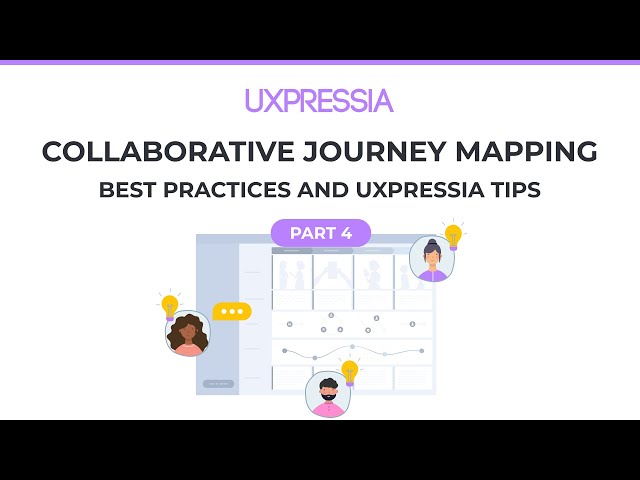 UXPRESSIA

COLLABORATIVE JOURNEY MAPPING

BEST PRACTICES AND UXPRESSIA TIPS

PART 4